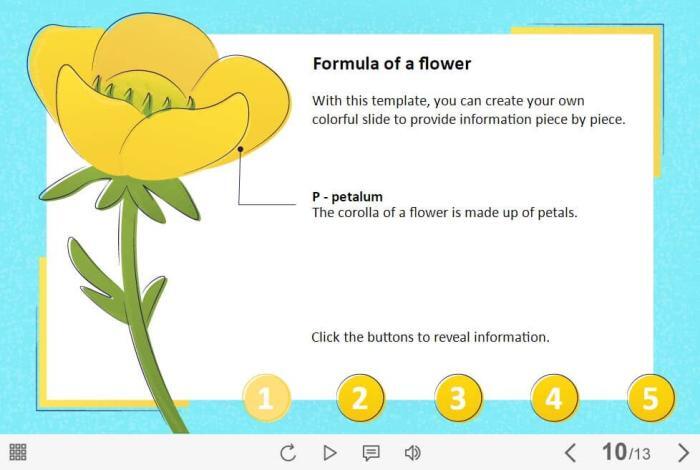 Formula of a flower

With this template, you can create your own colorful slide to provide information piece by piece.

P - petalum
The corolla of a flower is made up of petals.

Click the buttons to reveal information.

1 2 3 4 5

10/13